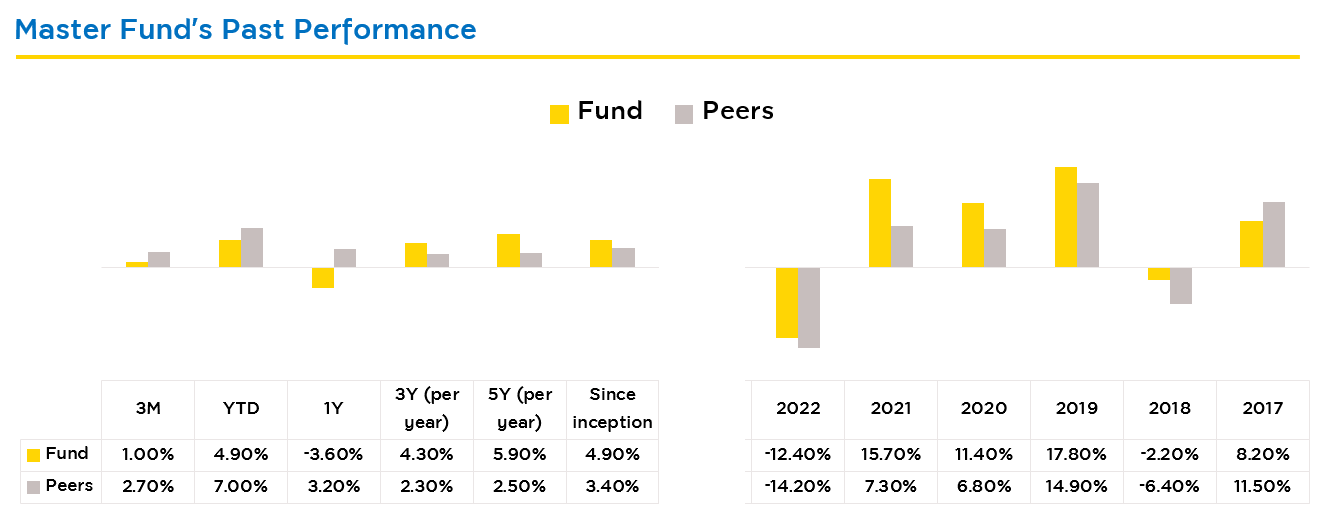 Master Fund's Past Performance

Fund Peers

| | 3M | YTD | 1Y | 3Y (per year) | 5Y (per year) | Since inception |
|---|---|---|---|---|---|---|
| Fund | 1.00% | 4.90% | -3.60% | 4.30% | 5.90% | 4.90% |
| Peers | 2.70% | 7.00% | 3.20% | 2.30% | 2.50% | 3.40% |

| 2022 | 2021 | 2020 | 2019 | 2018 | 2017 |
|---|---|---|---|---|---|
| -12.40% | 15.70% | 11.40% | 17.80% | -2.20% | 8.20% |
| -14.20% | 7.30% | 6.80% | 14.90% | -6.40% | 11.50% |